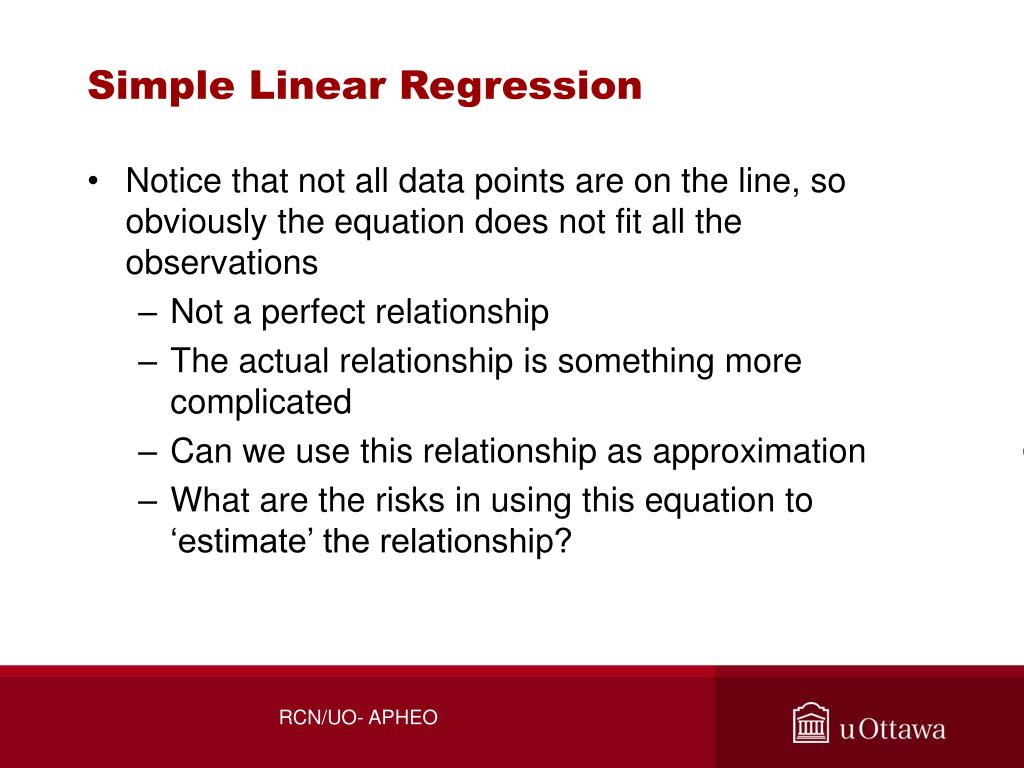 Simple Linear Regression

• Notice that not all data points are on the line, so obviously the equation does not fit all the observations
– Not a perfect relationship
– The actual relationship is something more complicated
– Can we use this relationship as approximation
– What are the risks in using this equation to ‘estimate’ the relationship?

RCN/UO- APHEO

uOttawa